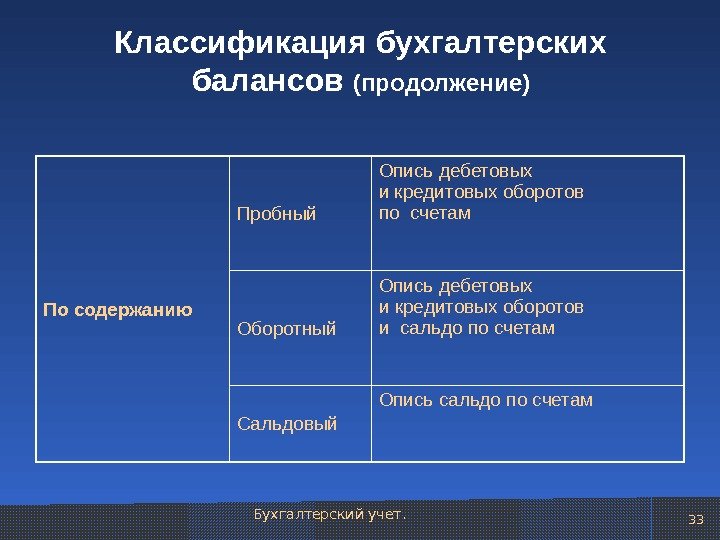 Классификация бухгалтерских балансов (продолжение)

| По содержанию | Пробный | Опись дебетовых и кредитовых оборотов по счетам |
|---|---|---|
| | Оборотный | Опись дебетовых и кредитовых оборотов и сальдо по счетам |
| | Сальдовый | Опись сальдо по счетам |

Бухгалтерский учет.

33